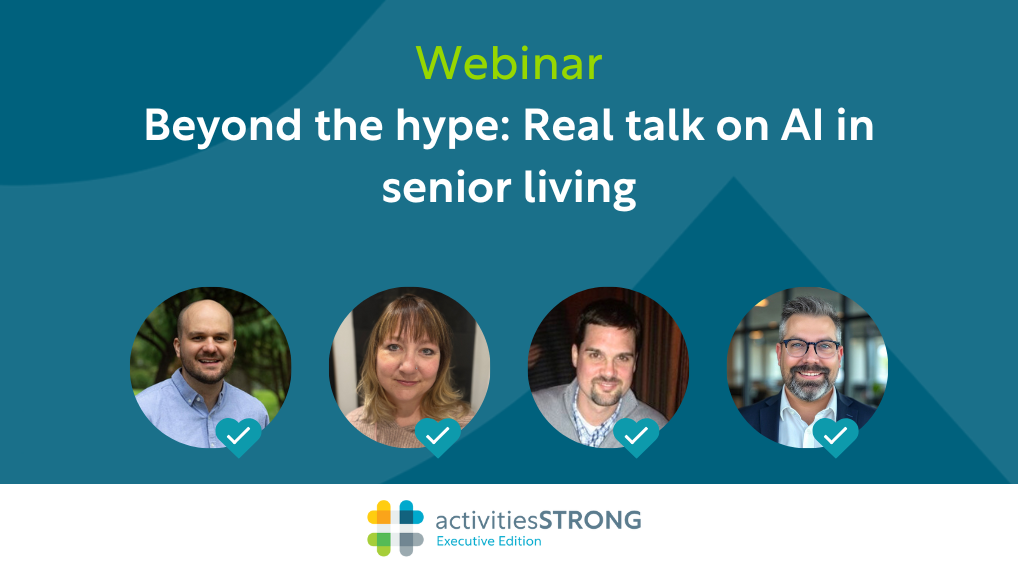 Webinar
Beyond the hype: Real talk on AI in senior living

activitiesSTRONG
Executive Edition